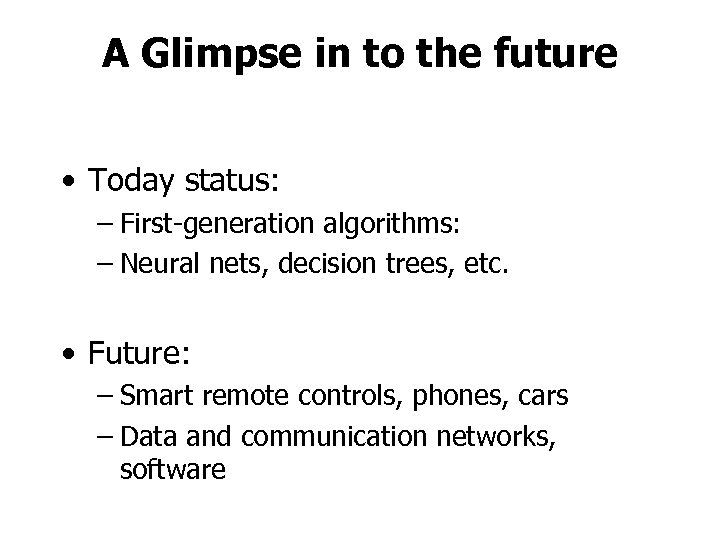 A Glimpse in to the future

• Today status:
– First-generation algorithms:
– Neural nets, decision trees, etc.

• Future:
– Smart remote controls, phones, cars
– Data and communication networks, software